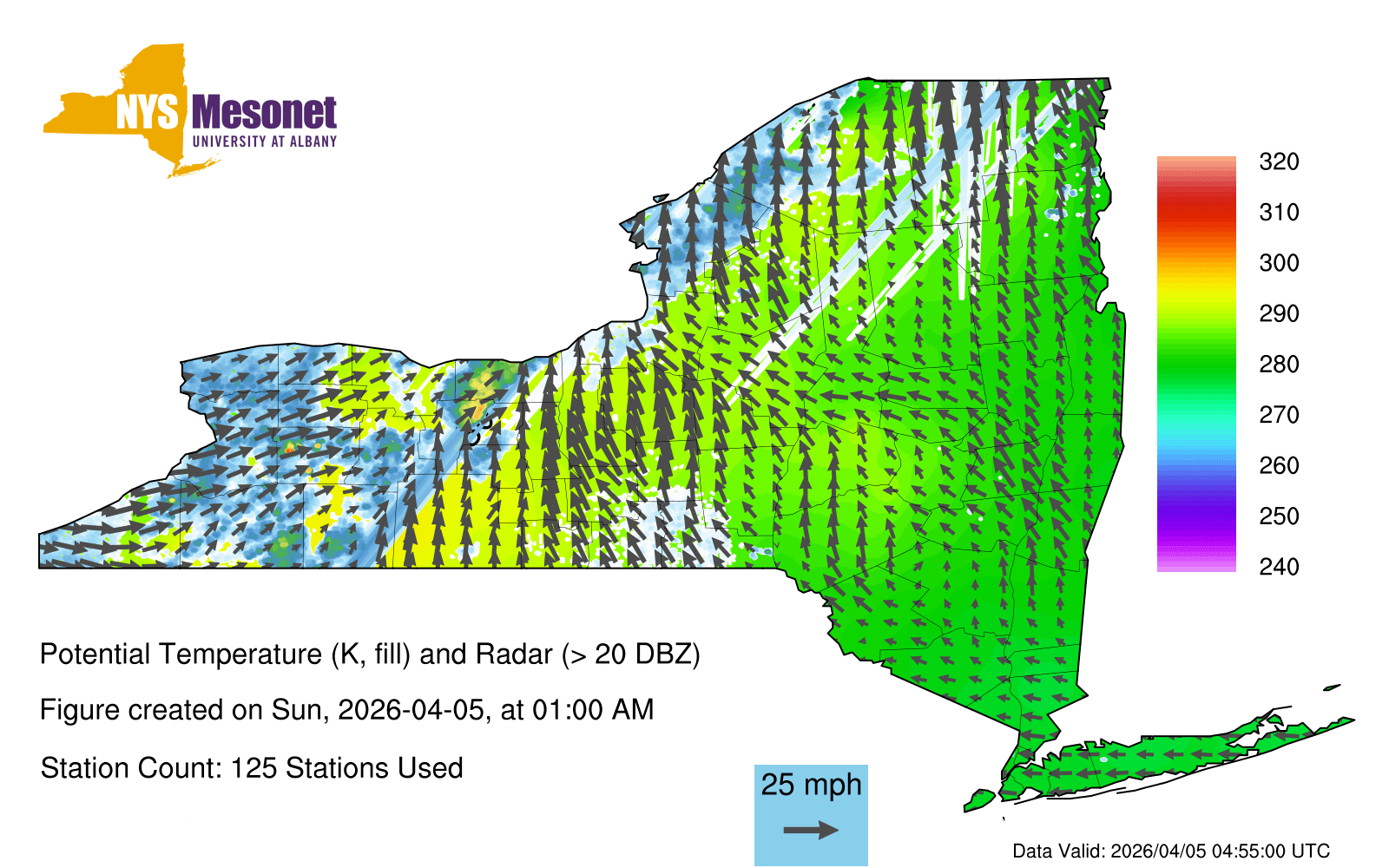 NYS Mesonet
UNIVERSITY AT ALBANY

320
310
300
290
280
270
260
250
240

Potential Temperature (K, fill) and Radar (> 20 DBZ)

Figure created on Sun, 2026-04-05, at 01:00 AM

Station Count: 125 Stations Used

25 mph

Data Valid: 2026/04/05 04:55:00 UTC